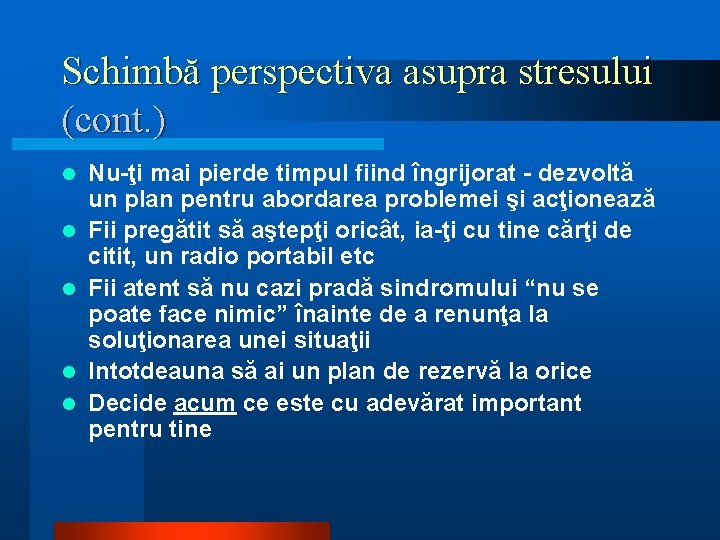 Schimbă perspectiva asupra stresului (cont.)

- Nu-ţi mai pierde timpul fiind îngrijorat - dezvoltă un plan pentru abordarea problemei şi acţionează
- Fii pregătit să aştepţi oricât, ia-ţi cu tine cărţi de citit, un radio portabil etc
- Fii atent să nu cazi pradă sindromului “nu se poate face nimic” înainte de a renunţa la soluţionarea unei situaţii
- Intotdeauna să ai un plan de rezervă la orice
- Decide acum ce este cu adevărat important pentru tine